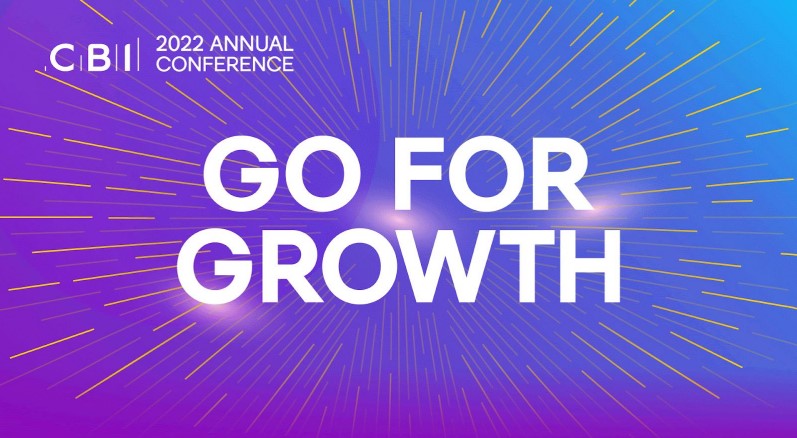 CBI 2022 ANNUAL CONFERENCE

GO FOR GROWTH